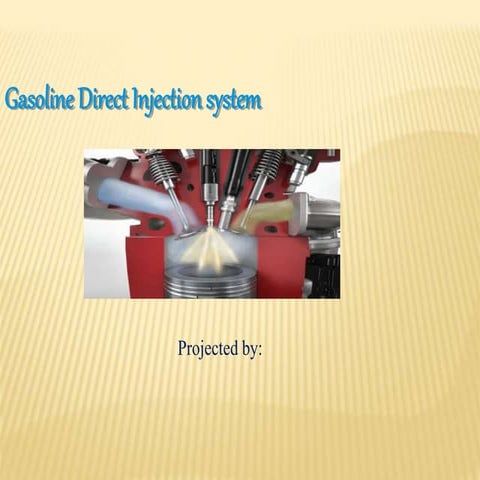 Gasoline Direct Injection system

Projected by: